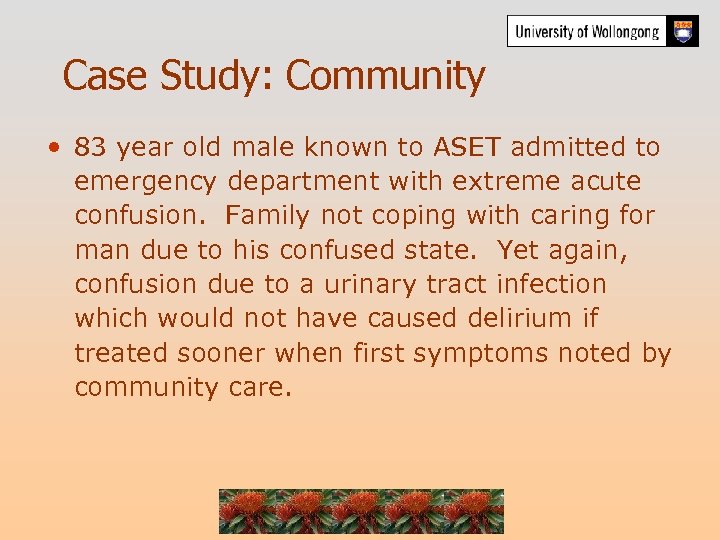 University of Wollongong

Case Study: Community

• 83 year old male known to ASET admitted to emergency department with extreme acute confusion. Family not coping with caring for man due to his confused state. Yet again, confusion due to a urinary tract infection which would not have caused delirium if treated sooner when first symptoms noted by community care.